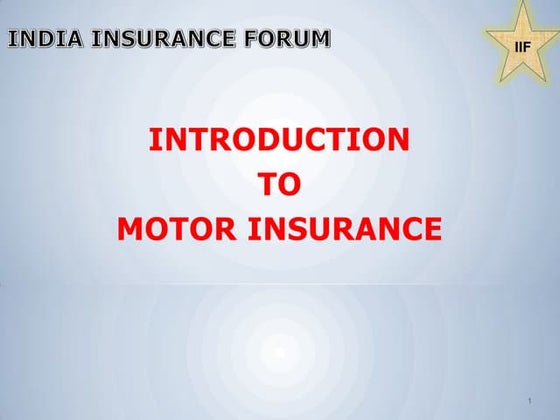 INDIA INSURANCE FORUM

IIF

INTRODUCTION
TO
MOTOR INSURANCE

1